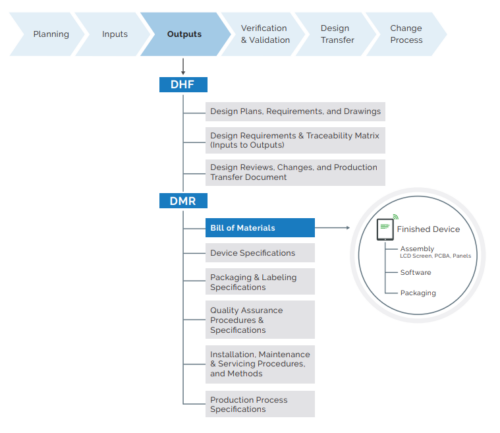 Planning

Inputs

Outputs

Verification & Validation

Design Transfer

Change Process

DHF

Design Plans, Requirements, and Drawings

Design Requirements & Traceability Matrix (Inputs to Outputs)

Design Reviews, Changes, and Production Transfer Document

DMR

Bill of Materials

Device Specifications

Packaging & Labeling Specifications

Quality Assurance Procedures & Specifications

Installation, Maintenance & Servicing Procedures, and Methods

Production Process Specifications

Finished Device

Assembly
LCD Screen, PCBA, Panels

Software

Packaging